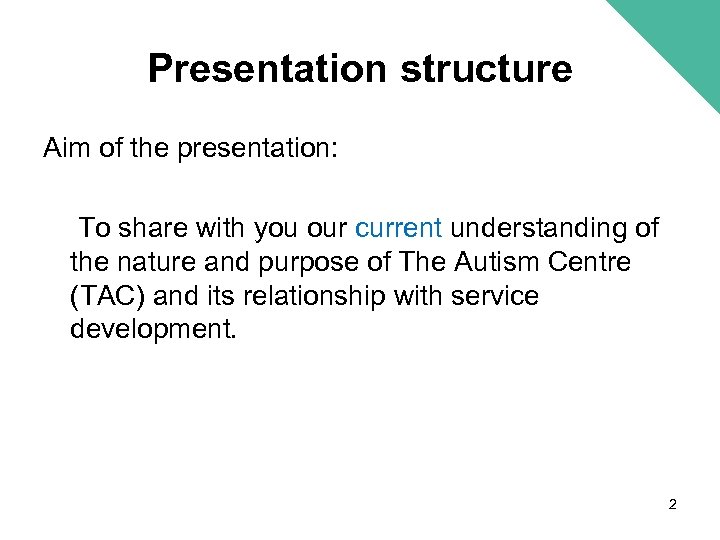 Presentation structure

Aim of the presentation:

To share with you our current understanding of the nature and purpose of The Autism Centre (TAC) and its relationship with service development.

2